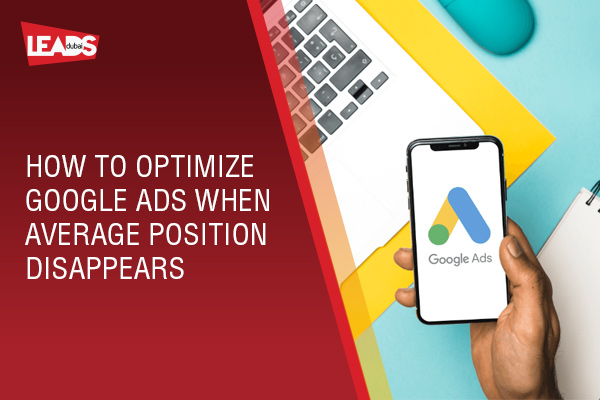 LEADS dubai

HOW TO OPTIMIZE GOOGLE ADS WHEN AVERAGE POSITION DISAPPEARS

Google Ads